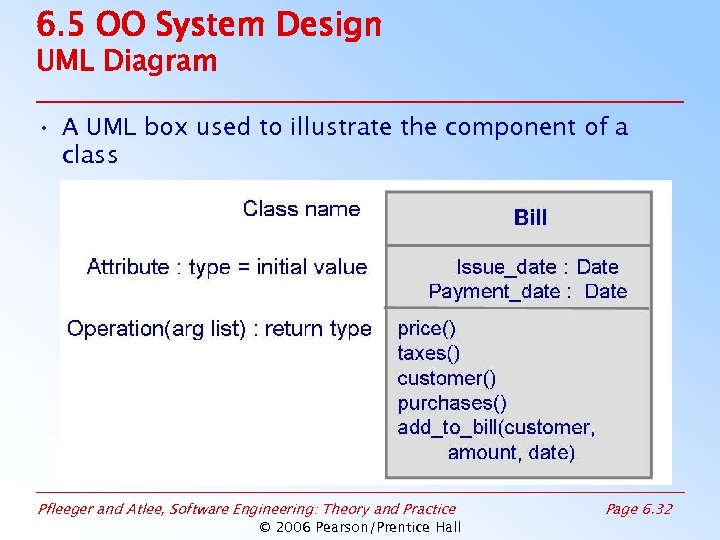 6.5 OO System Design
UML Diagram

• A UML box used to illustrate the component of a class

Class name

Attribute : type = initial value

Operation(arg list) : return type

Bill

Issue_date : Date
Payment_date : Date

price()
taxes()
customer()
purchases()
add_to_bill(customer, amount, date)

Pfleeger and Atlee, Software Engineering: Theory and Practice

Page 6.32

© 2006 Pearson/Prentice Hall